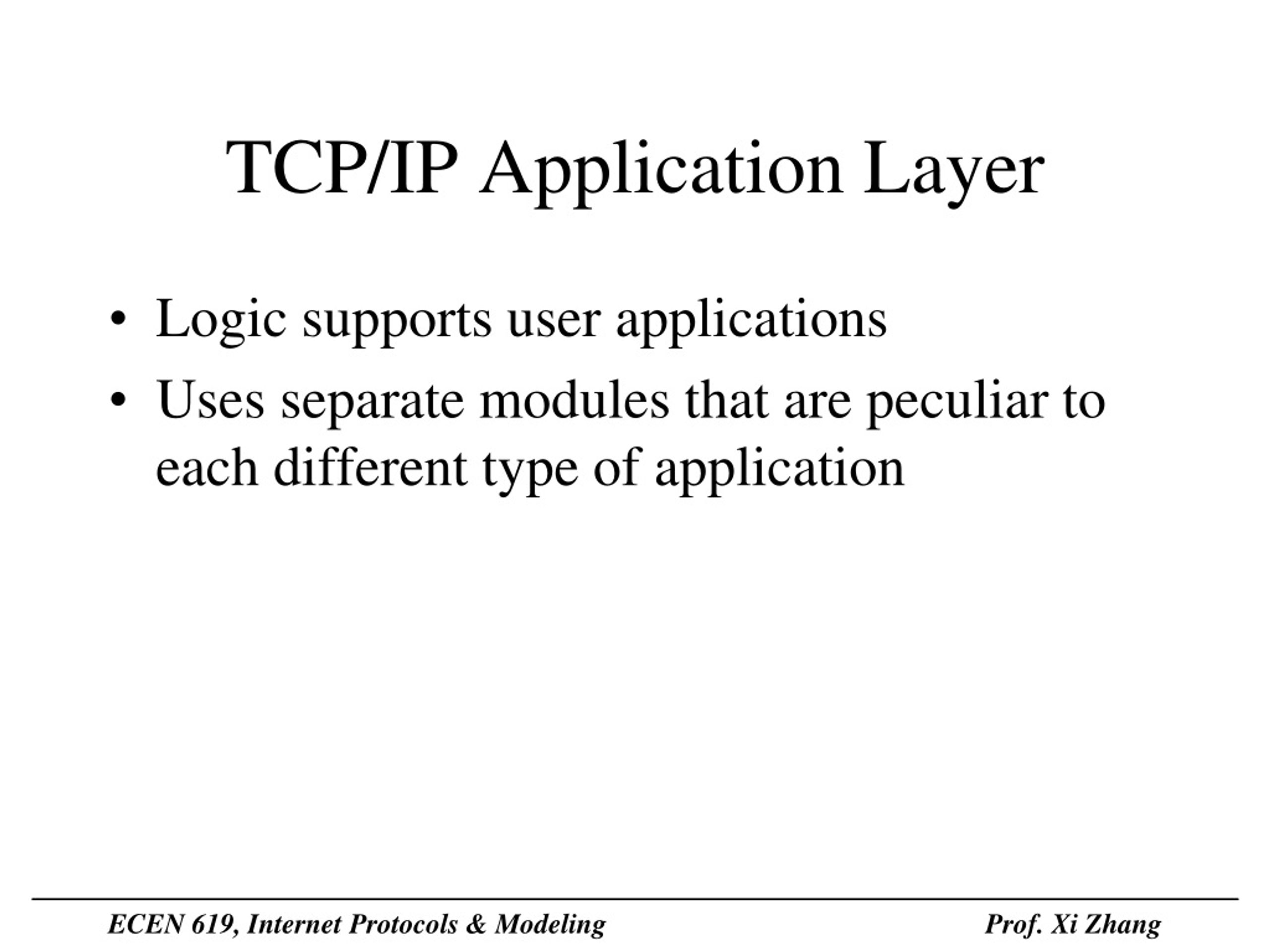 TCP/IP Application Layer

• Logic supports user applications
• Uses separate modules that are peculiar to each different type of application

ECEN 619, Internet Protocols & Modeling Prof. Xi Zhang